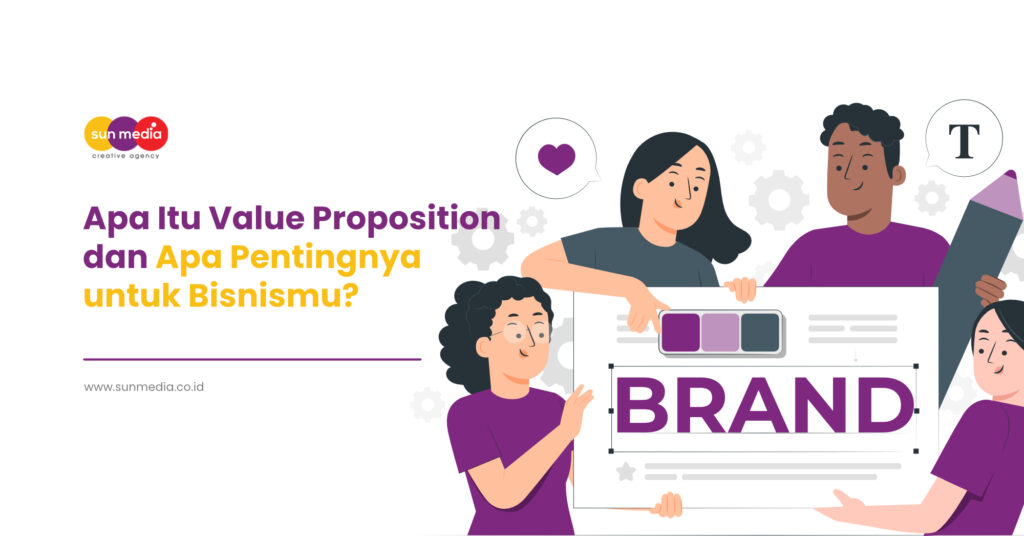 sun media
creative agency

Apa Itu Value Proposition dan Apa Pentingnya untuk Bisnismu?

www.sunmedia.co.id

T

BRAND